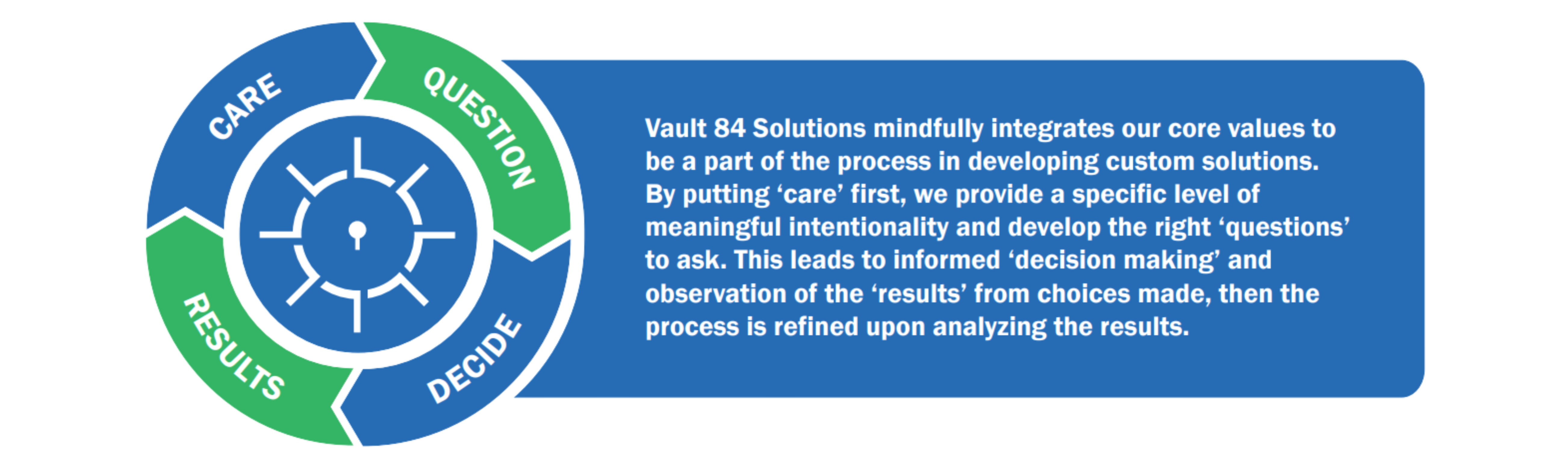 CARE
QUESTION
DECIDE
RESULTS

Vault 84 Solutions mindfully integrates our core values to be a part of the process in developing custom solutions. By putting ‘care’ first, we provide a specific level of meaningful intentionality and develop the right ‘questions’ to ask. This leads to informed ‘decision making’ and observation of the ‘results’ from choices made, then the process is refined upon analyzing the results.